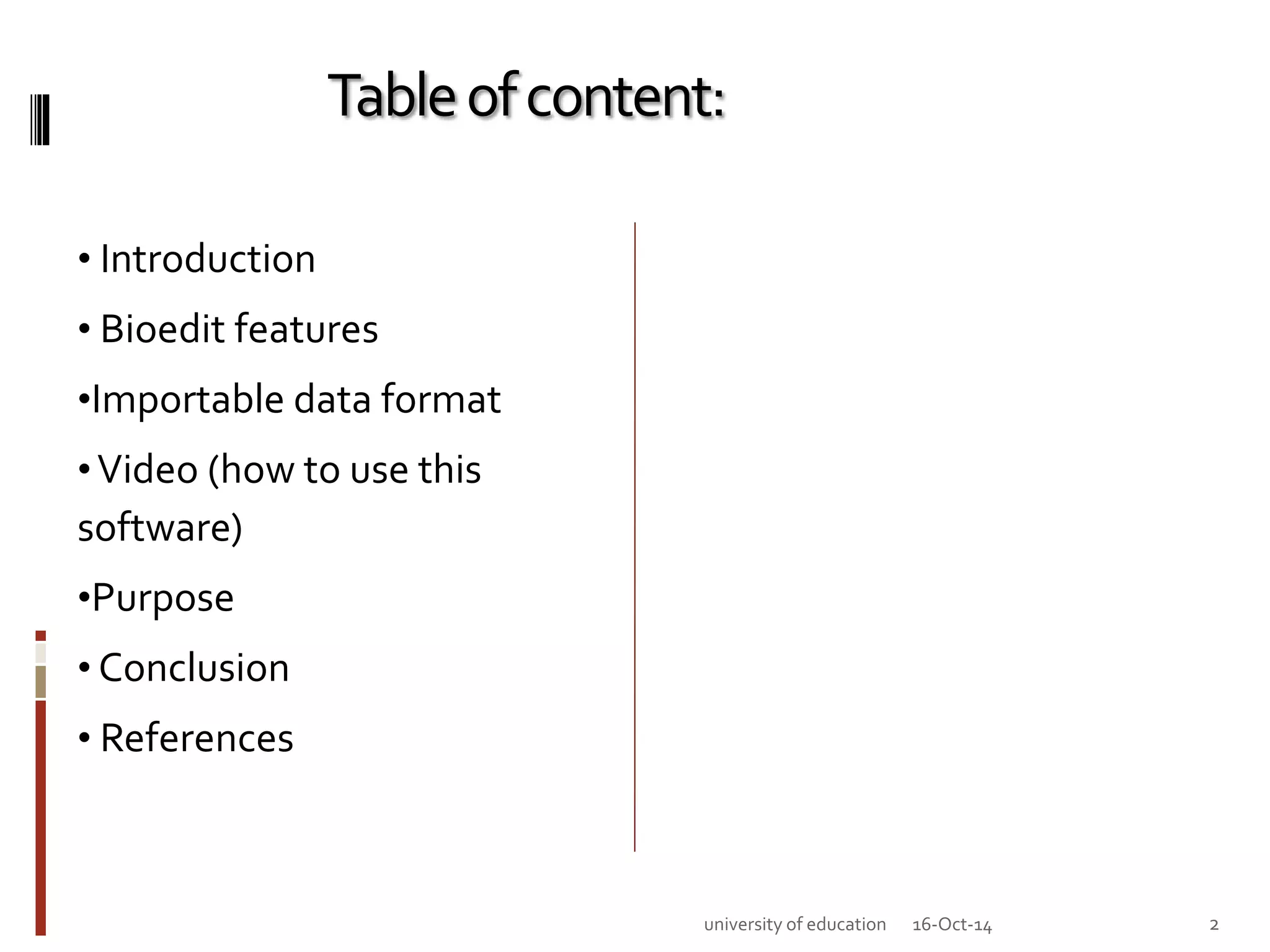 Table of content:

• Introduction

• Bioedit features

•Importable data format

• Video (how to use this software)

•Purpose

• Conclusion

• References

university of education 16-Oct-14 2